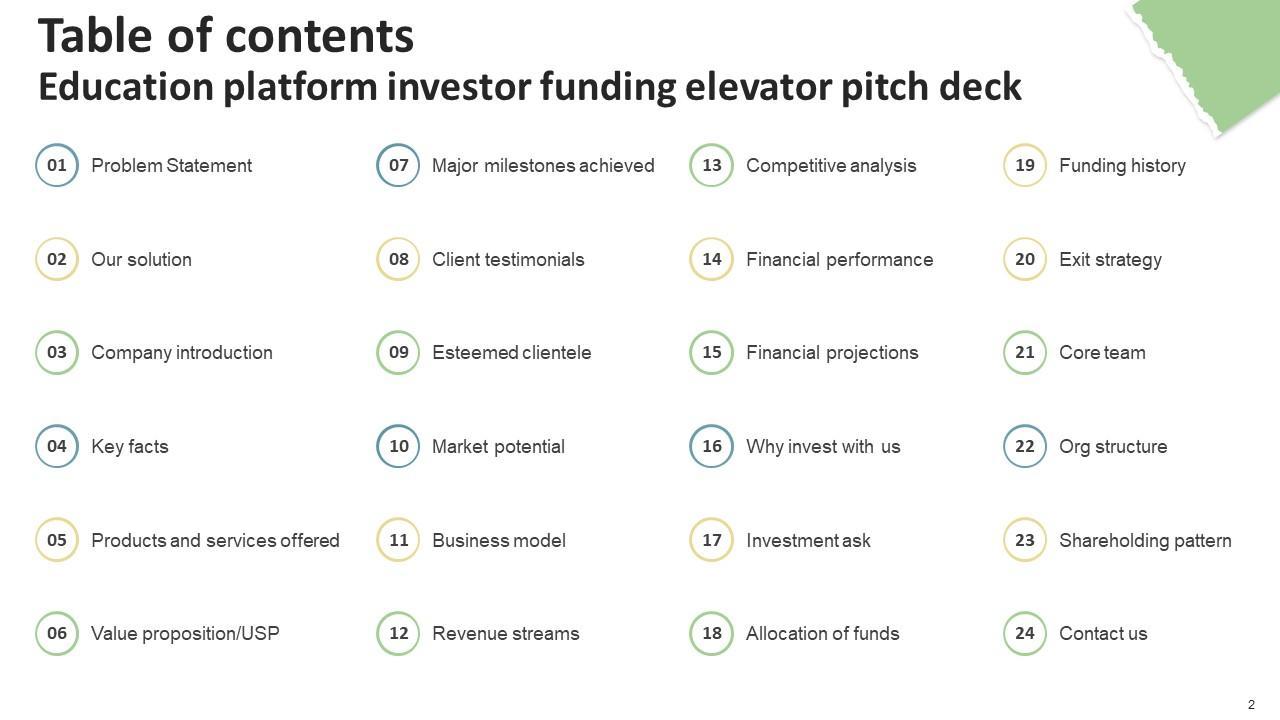 Table of contents
Education platform investor funding elevator pitch deck

01 Problem Statement
02 Our solution
03 Company introduction
04 Key facts
05 Products and services offered
06 Value proposition/USP

07 Major milestones achieved
08 Client testimonials
09 Esteemed clientele
10 Market potential
11 Business model
12 Revenue streams

13 Competitive analysis
14 Financial performance
15 Financial projections
16 Why invest with us
17 Investment ask
18 Allocation of funds

19 Funding history
20 Exit strategy
21 Core team
22 Org structure
23 Shareholding pattern
24 Contact us

2